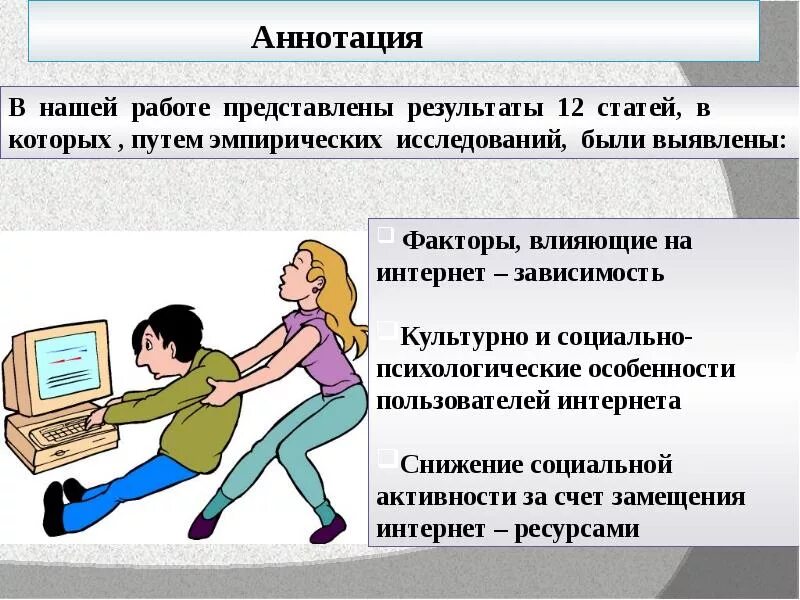 Аннотация

В нашей работе представлены результаты 12 статей, в которых , путем эмпирических исследований, были выявлены:

Факторы, влияющие на интернет – зависимость

Культурно и социально-психологические особенности пользователей интернета

Снижение социальной активности за счет замещения интернет – ресурсами